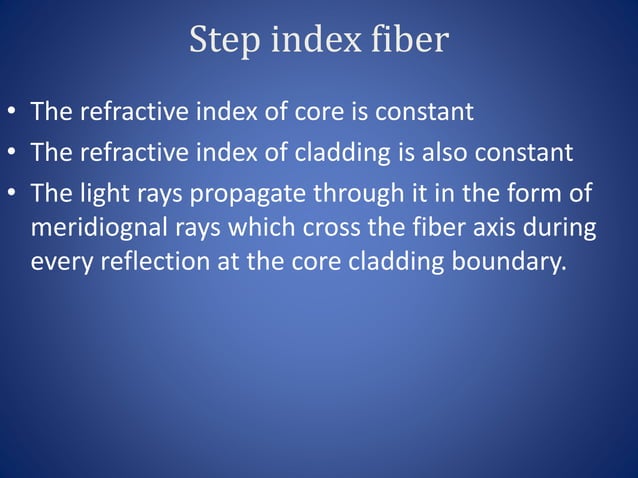 Step index fiber

• The refractive index of core is constant
• The refractive index of cladding is also constant
• The light rays propagate through it in the form of meridiognal rays which cross the fiber axis during every reflection at the core cladding boundary.